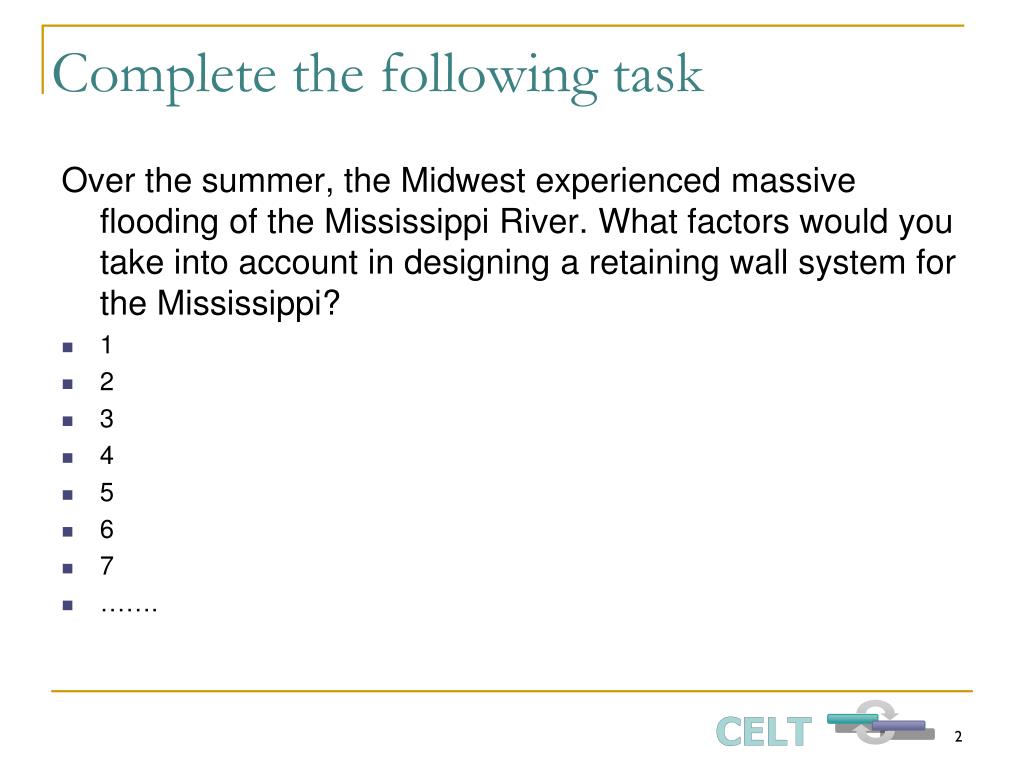 Complete the following task

Over the summer, the Midwest experienced massive flooding of the Mississippi River. What factors would you take into account in designing a retaining wall system for the Mississippi?

- 1
- 2
- 3
- 4
- 5
- 6
- 7
- …….

CELT

2